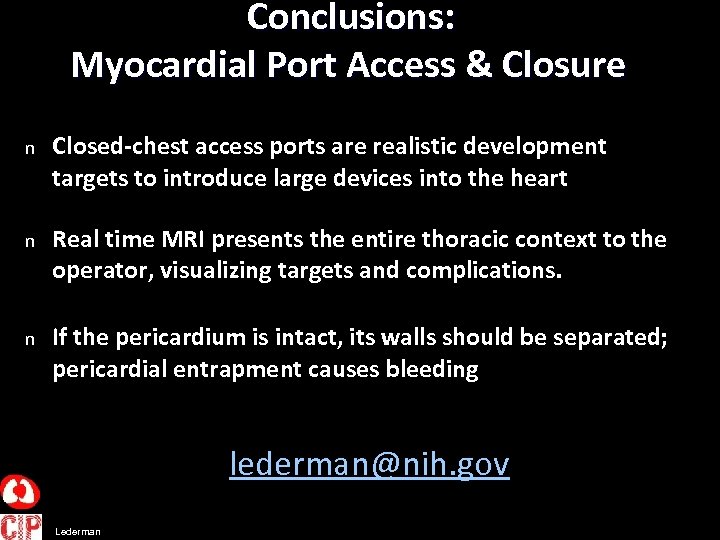 Conclusions:
Myocardial Port Access & Closure

n Closed-chest access ports are realistic development targets to introduce large devices into the heart

n Real time MRI presents the entire thoracic context to the operator, visualizing targets and complications.

n If the pericardium is intact, its walls should be separated; pericardial entrapment causes bleeding

lederman@nih.gov

CIP

Lederman